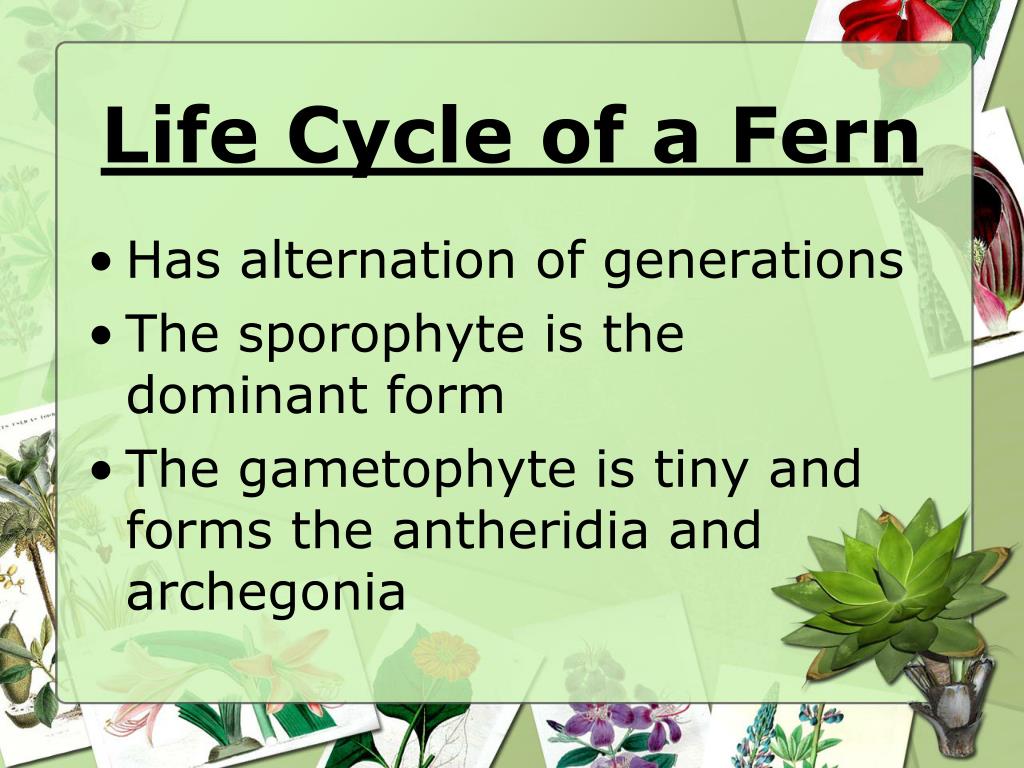 Life Cycle of a Fern

• Has alternation of generations
• The sporophyte is the dominant form
• The gametophyte is tiny and forms the antheridia and archegonia